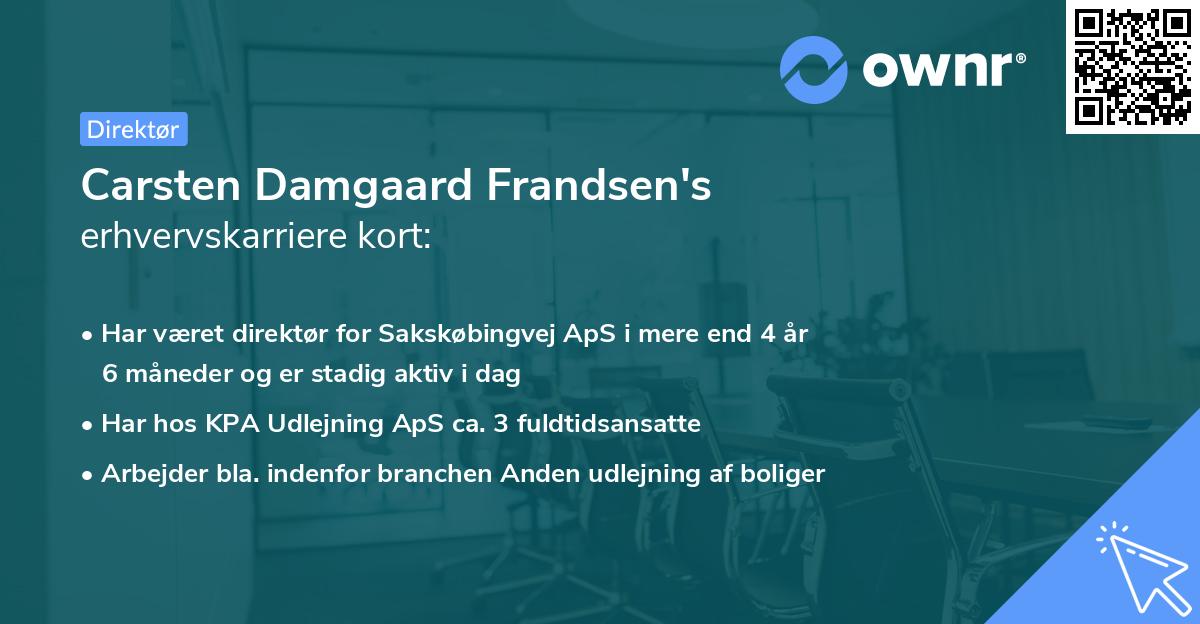 ownr®

Direktør

Carsten Damgaard Frandsen's erhvervskarriere kort:

• Har været direktør for Sakskøbingvej ApS i mere end 4 år 6 måneder og er stadig aktiv i dag

• Har hos KPA Udlejning ApS ca. 3 fuldtidsansatte

• Arbejder bla. indenfor branchen Anden udlejning af boliger